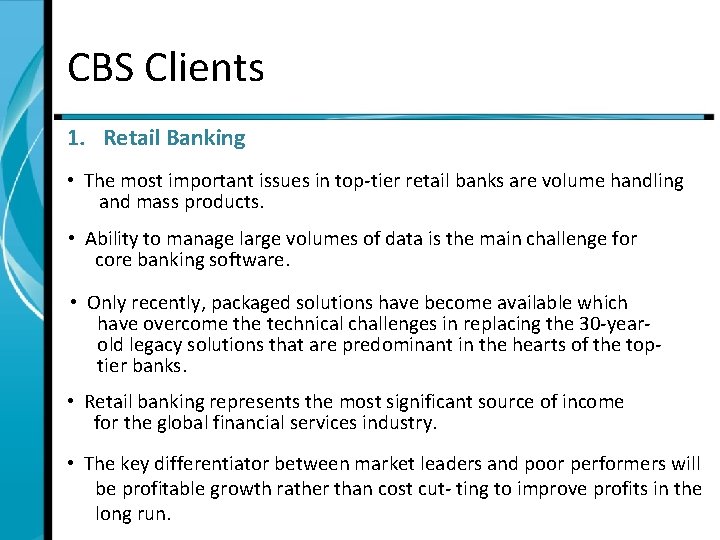 CBS Clients

1. Retail Banking

• The most important issues in top-tier retail banks are volume handling and mass products.

• Ability to manage large volumes of data is the main challenge for core banking software.

• Only recently, packaged solutions have become available which have overcome the technical challenges in replacing the 30-year-old legacy solutions that are predominant in the hearts of the top-tier banks.

• Retail banking represents the most significant source of income for the global financial services industry.

• The key differentiator between market leaders and poor performers will be profitable growth rather than cost cut- ting to improve profits in the long run.